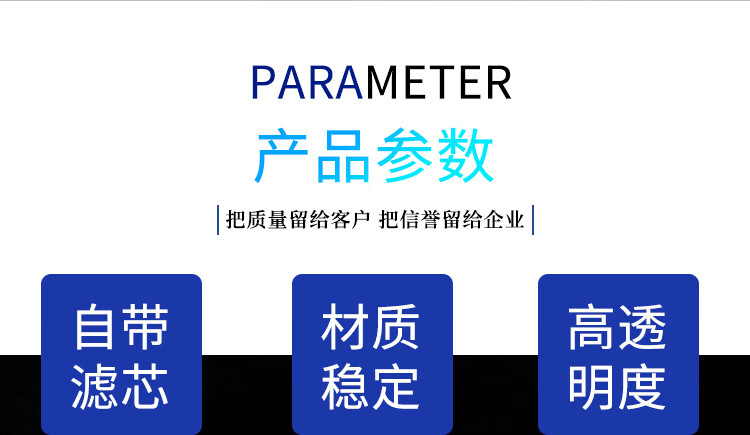 PARAMETER

产品参数

把质量留给客户 把信誉留给企业

自带滤芯

材质稳定

高透明度